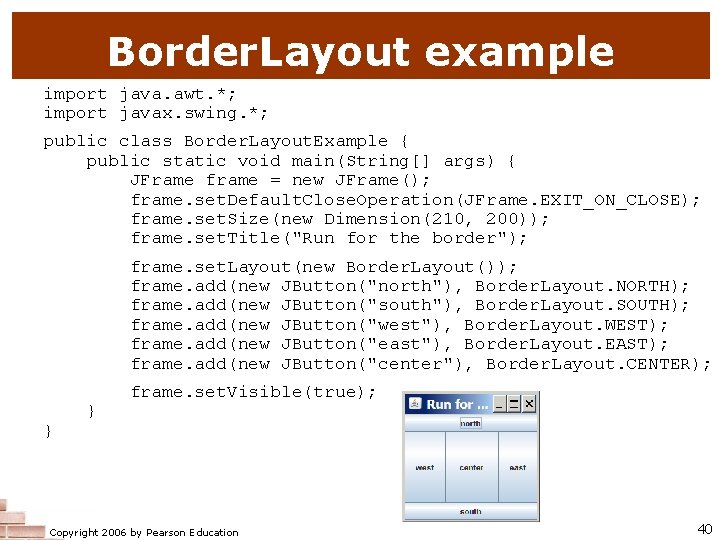 BorderLayout example

import java.awt.*;
import javax.swing.*;

public class BorderLayoutExample {
    public static void main(String[] args) {
        JFrame frame = new JFrame();
        frame.setDefaultCloseOperation(JFrame.EXIT_ON_CLOSE);
        frame.setSize(new Dimension(210, 200));
        frame.setTitle("Run for the border");

        frame.setLayout(new BorderLayout());
        frame.add(new JButton("north"), BorderLayout.NORTH);
        frame.add(new JButton("south"), BorderLayout.SOUTH);
        frame.add(new JButton("west"), BorderLayout.WEST);
        frame.add(new JButton("east"), BorderLayout.EAST);
        frame.add(new JButton("center"), BorderLayout.CENTER);

        frame.setVisible(true);
    }
}

Run for ...

north

west

center

east

south

Copyright 2006 by Pearson Education

40